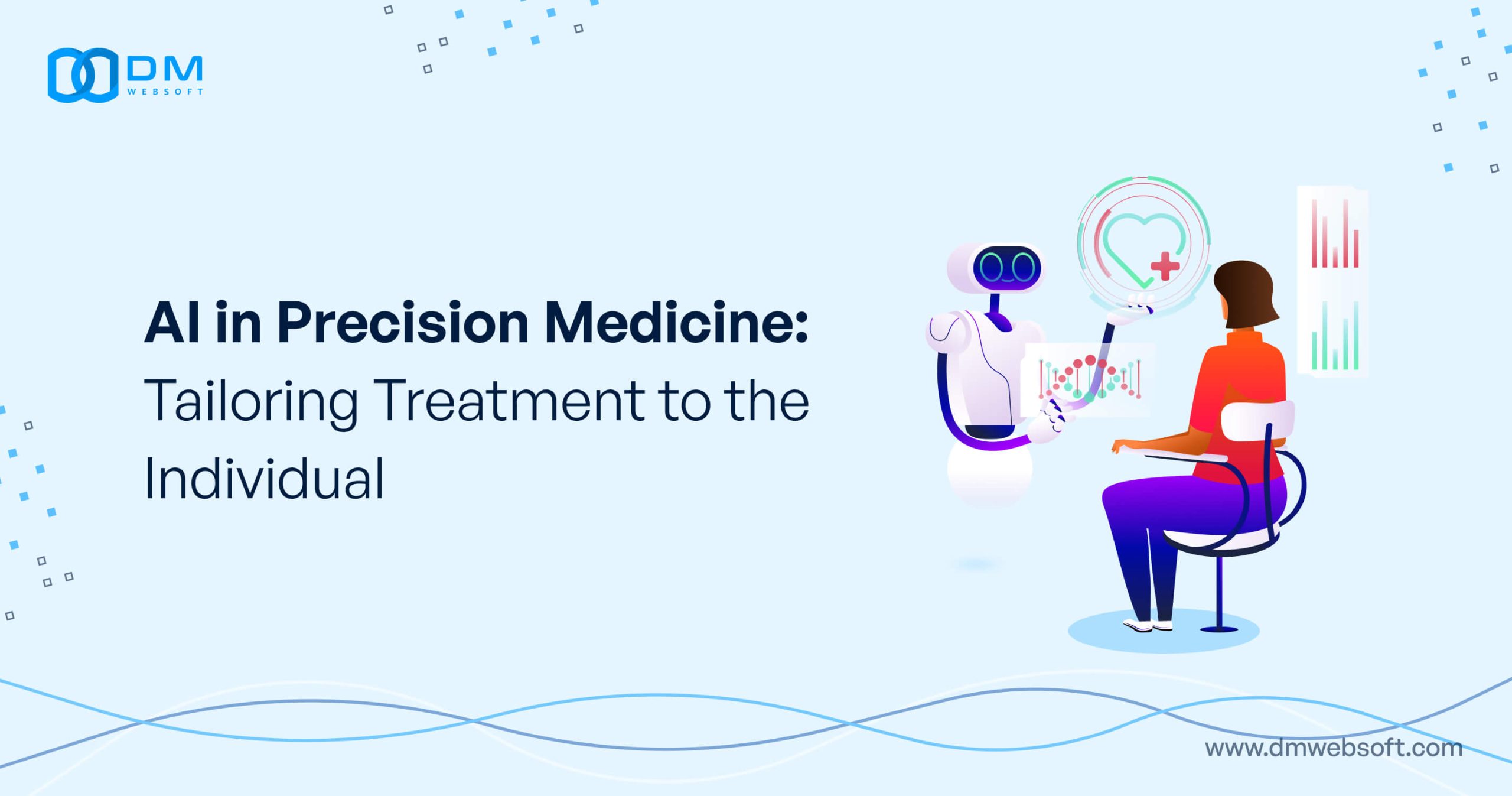 DM
WEBSOFT

AI in Precision Medicine:
Tailoring Treatment to the Individual

www.dmwebsoft.com